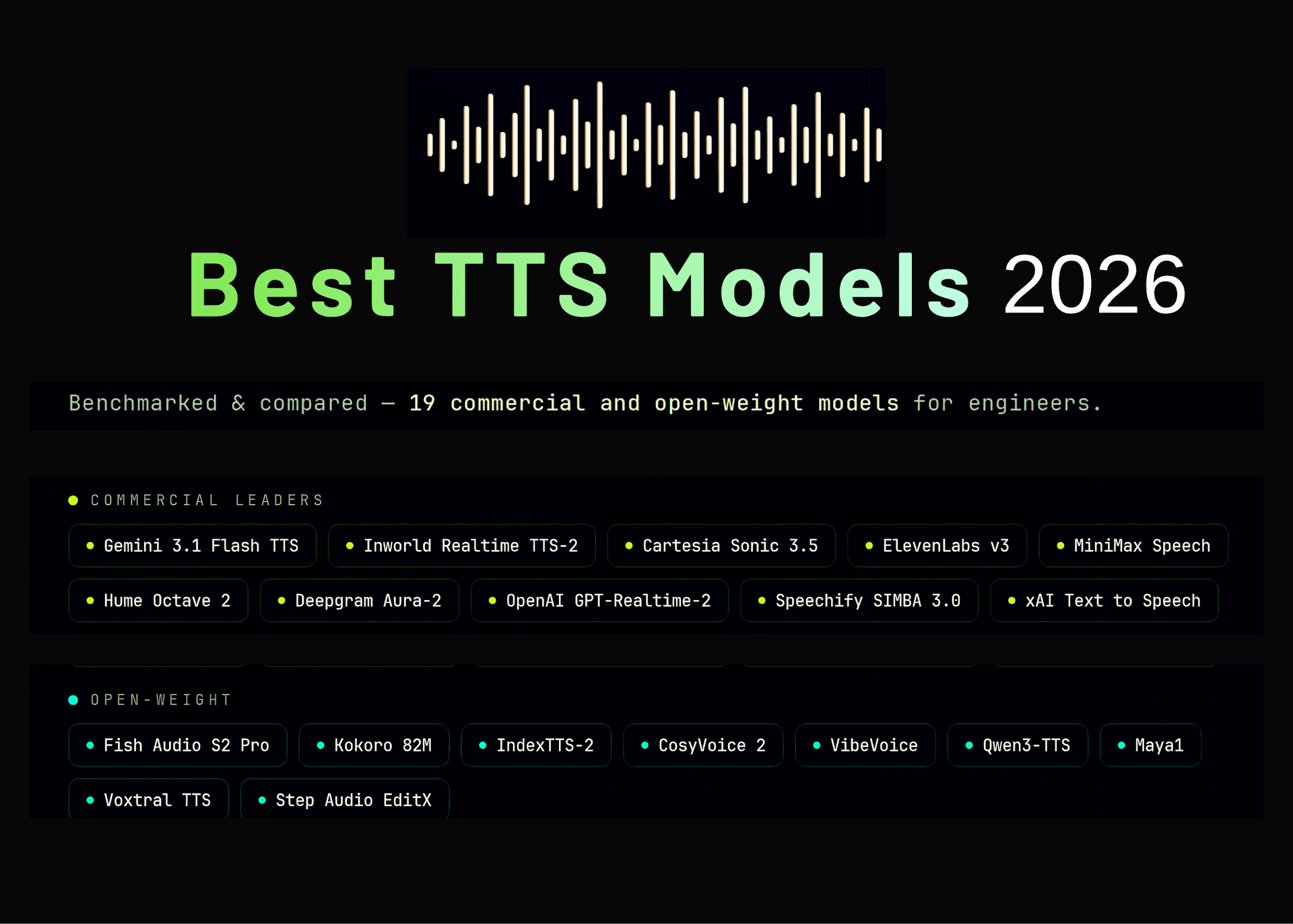 Best TTS Models 2026

Benchmarked & compared — 19 commercial and open-weight models for engineers.

COMMERCIAL LEADERS

Gemini 3.1 Flash TTS
Inworld Realtime TTS-2
Cartesia Sonic 3.5
ElevenLabs v3
MiniMax Speech
Hume Octave 2
Deepgram Aura-2
OpenAI GPT-Realtime-2
Speechify SIMBA 3.0
xAI Text to Speech

OPEN-WEIGHT

Fish Audio S2 Pro
Kokoro 82M
IndexTTS-2
CosyVoice 2
VibeVoice
Qwen3-TTS
Maya1
Voxtral TTS
Step Audio EditX